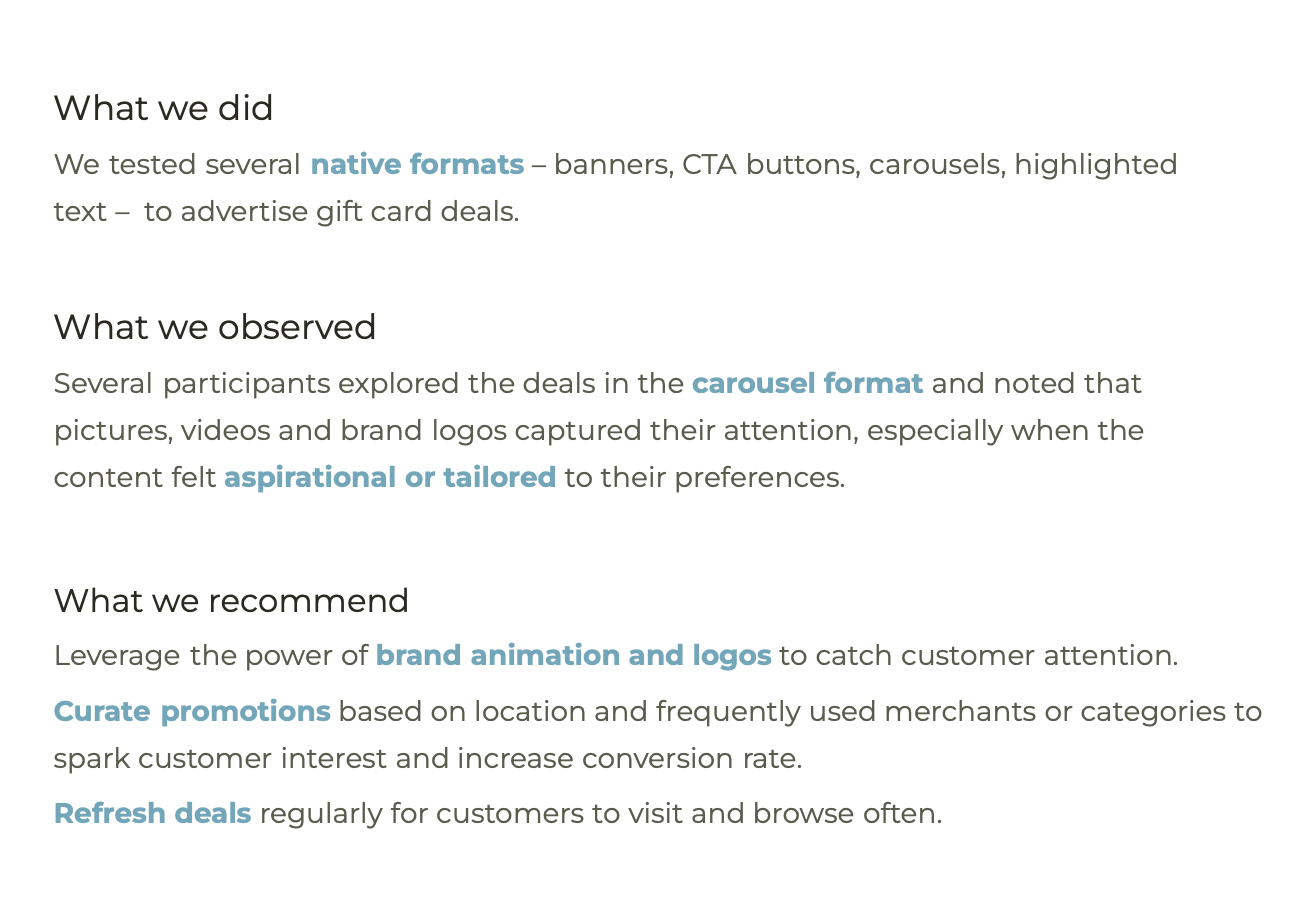 What we did

We tested several native formats – banners, CTA buttons, carousels, highlighted text – to advertise gift card deals.

What we observed

Several participants explored the deals in the carousel format and noted that pictures, videos and brand logos captured their attention, especially when the content felt aspirational or tailored to their preferences.

What we recommend

Leverage the power of brand animation and logos to catch customer attention.

Curate promotions based on location and frequently used merchants or categories to spark customer interest and increase conversion rate.

Refresh deals regularly for customers to visit and browse often.